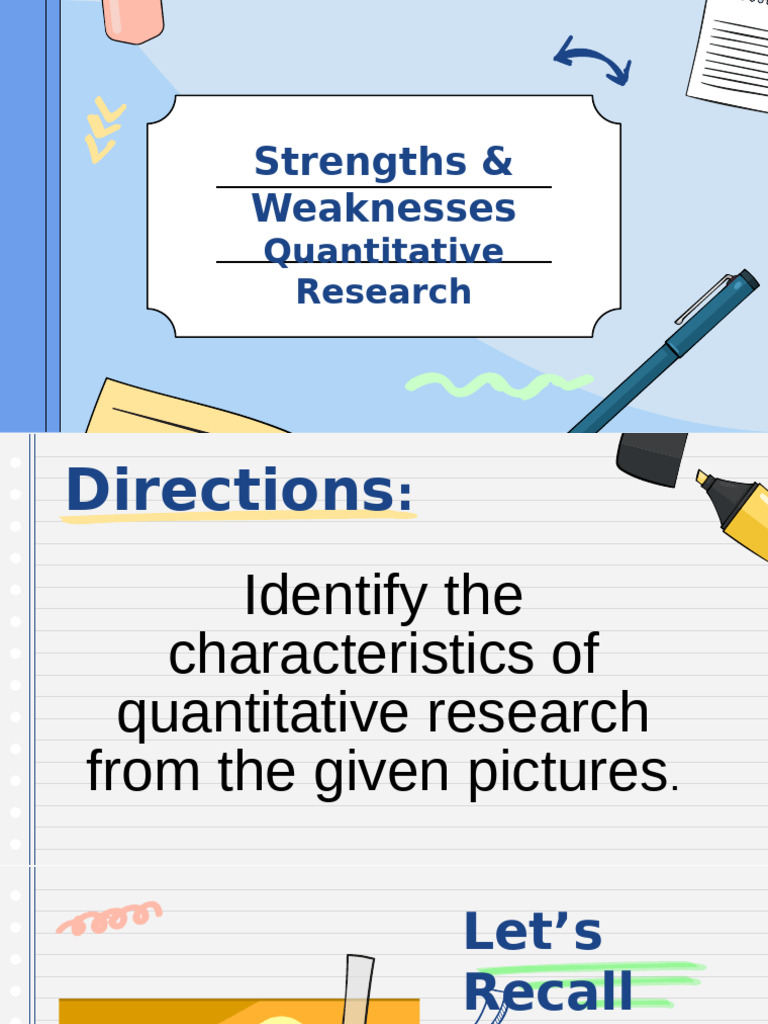 Strengths & Weaknesses Quantitative Research

Directions:

Identify the characteristics of quantitative research from the given pictures.

Let's Recall